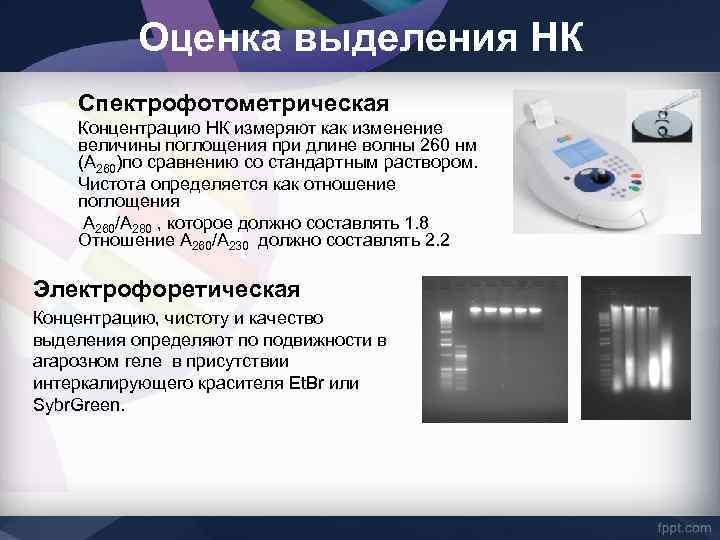 Оценка выделения НК

Спектрофотометрическая

Концентрацию НК измеряют как изменение величины поглощения при длине волны 260 нм ($A_{260}$)по сравнению со стандартным раствором.

Чистота определяется как отношение поглощения

$A_{260}/A_{280}$ , которое должно составлять 1.8
Отношение $A_{260}/A_{230}$ должно составлять 2.2

Электрофоретическая

Концентрацию, чистоту и качество выделения определяют по подвижности в агарозном геле в присутствии интеркалирующего красителя EtBr или SybrGreen.

fppt.com